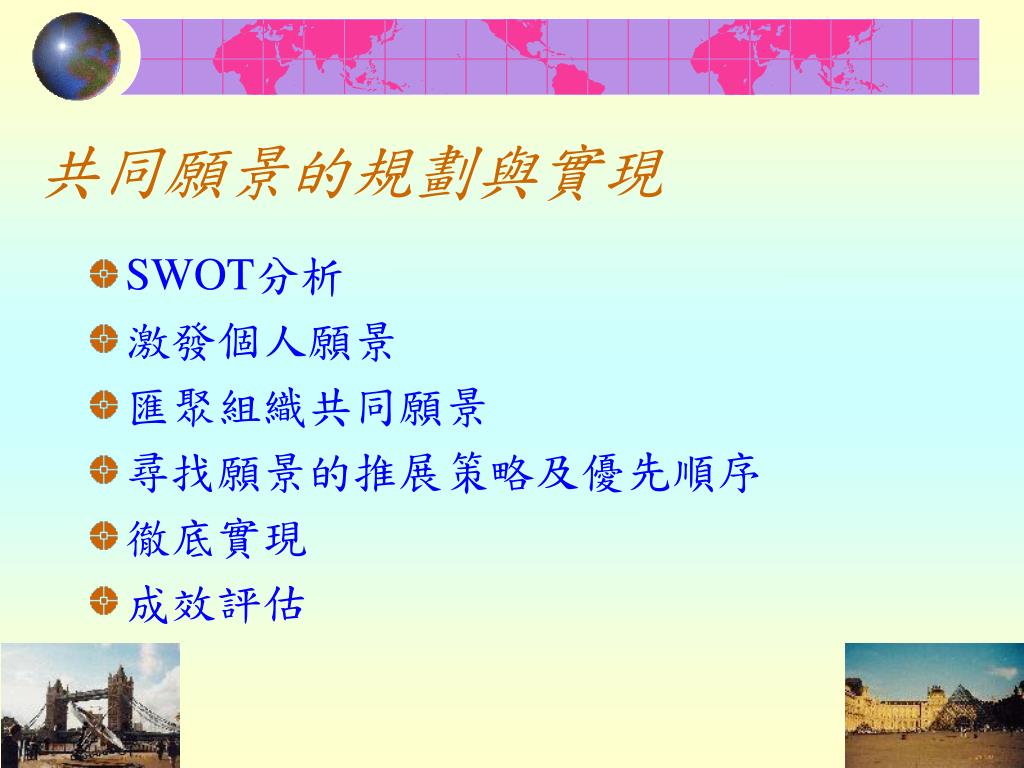 共同願景的規劃與實現

SWOT分析

激發個人願景

匯聚組織共同願景

尋找願景的推展策略及優先順序

徹底實現

成效評估